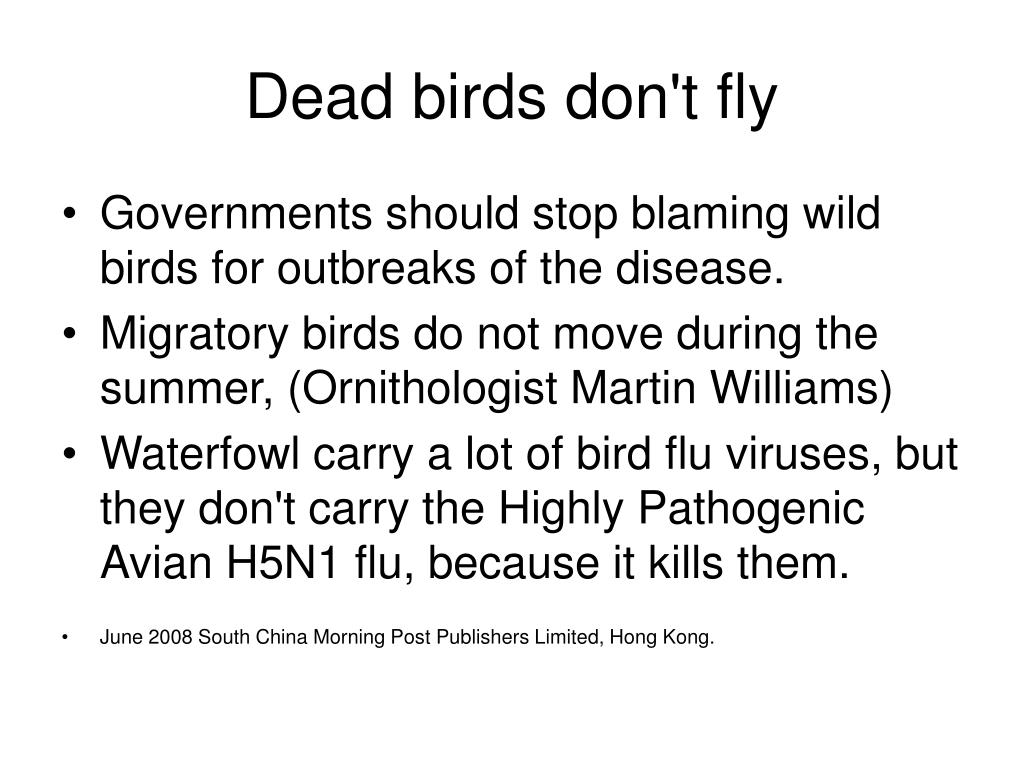 Dead birds don't fly

• Governments should stop blaming wild birds for outbreaks of the disease.
• Migratory birds do not move during the summer, (Ornithologist Martin Williams)
• Waterfowl carry a lot of bird flu viruses, but they don't carry the Highly Pathogenic Avian H5N1 flu, because it kills them.

• June 2008 South China Morning Post Publishers Limited, Hong Kong.